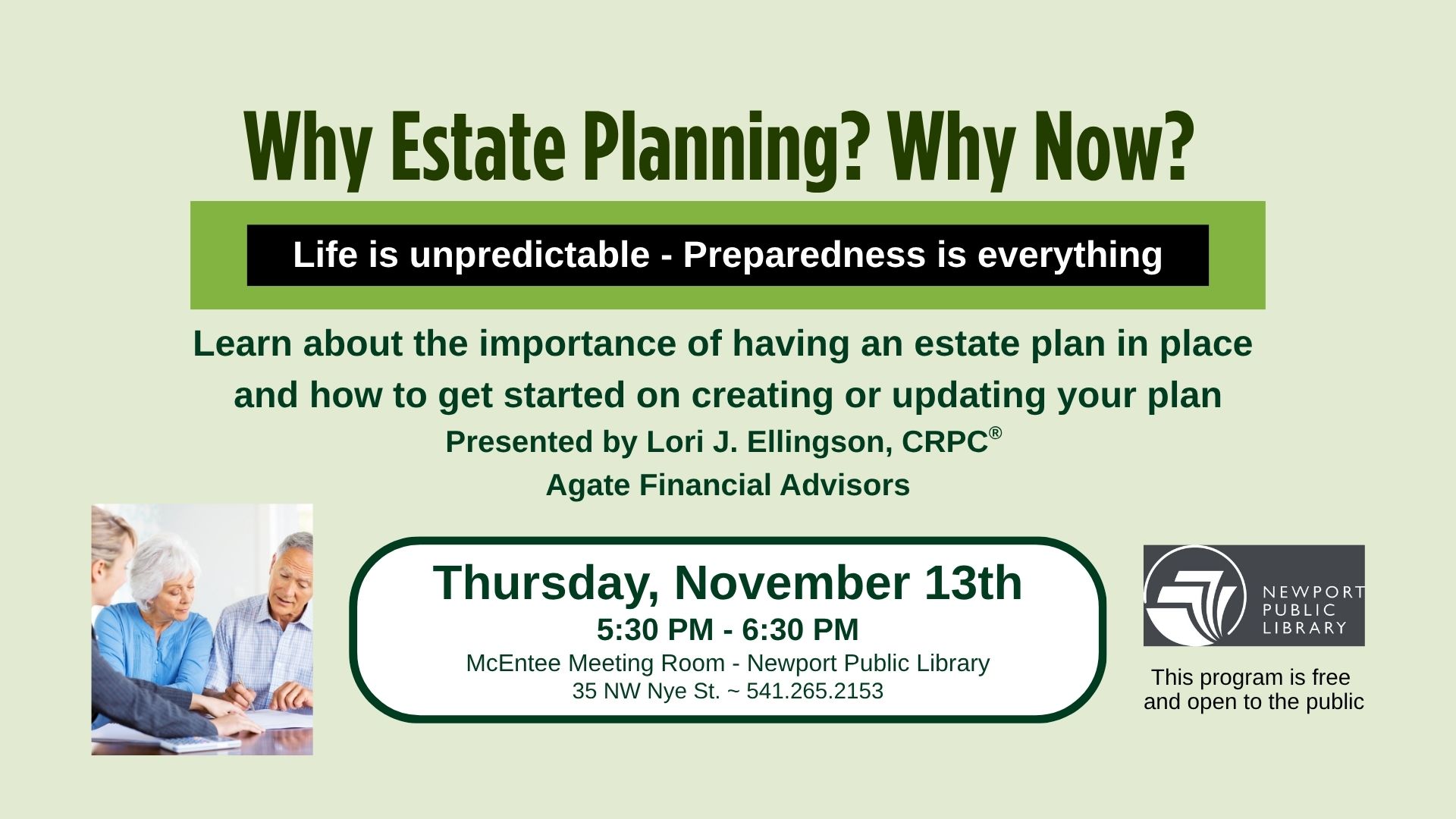 Why Estate Planning? Why Now?

Life is unpredictable - Preparedness is everything

Learn about the importance of having an estate plan in place and how to get started on creating or updating your plan

Presented by Lori J. Ellingson, CRPC®

Agate Financial Advisors

Thursday, November 13th

5:30 PM - 6:30 PM

McEntee Meeting Room - Newport Public Library

35 NW Nye St. ~ 541.265.2153

NEWPORT PUBLIC LIBRARY

This program is free and open to the public